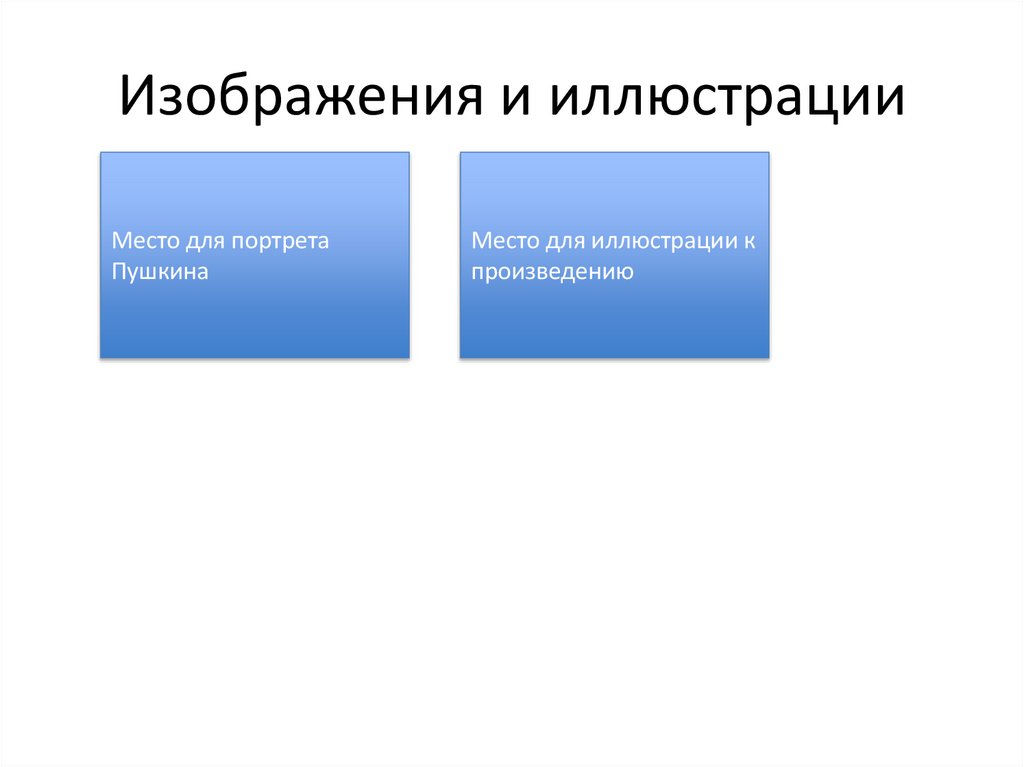 Изображения и иллюстрации

Место для портрета Пушкина

Место для иллюстрации к произведению